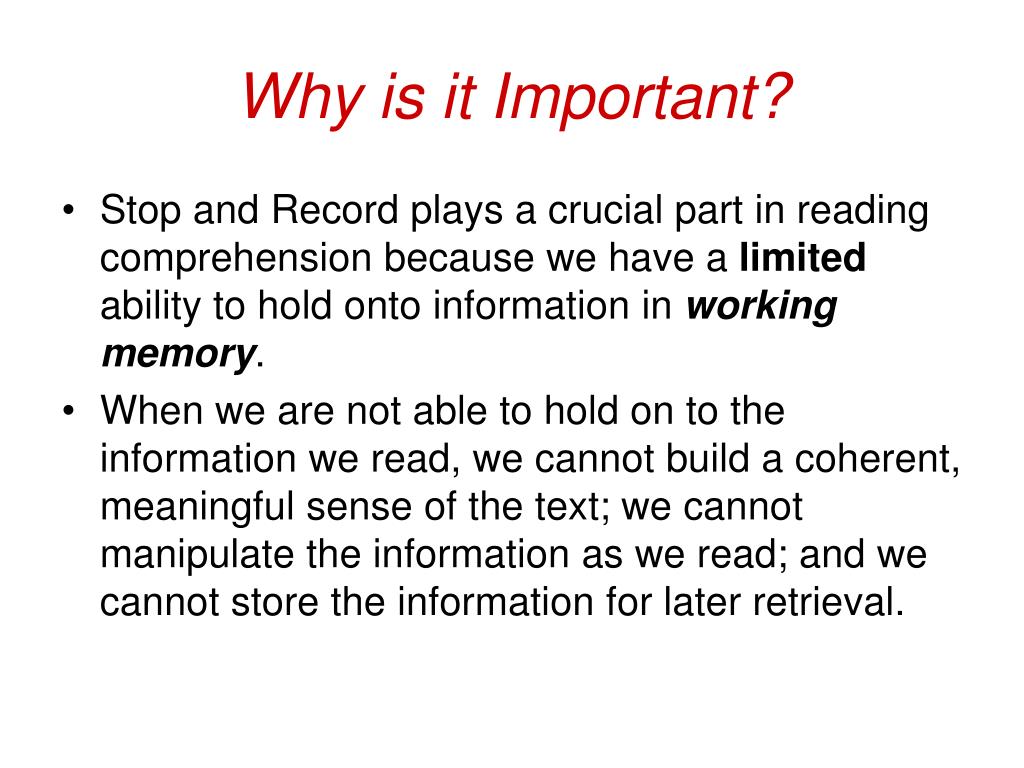 Why is it Important?

• Stop and Record plays a crucial part in reading comprehension because we have a limited ability to hold onto information in working memory.

• When we are not able to hold on to the information we read, we cannot build a coherent, meaningful sense of the text; we cannot manipulate the information as we read; and we cannot store the information for later retrieval.